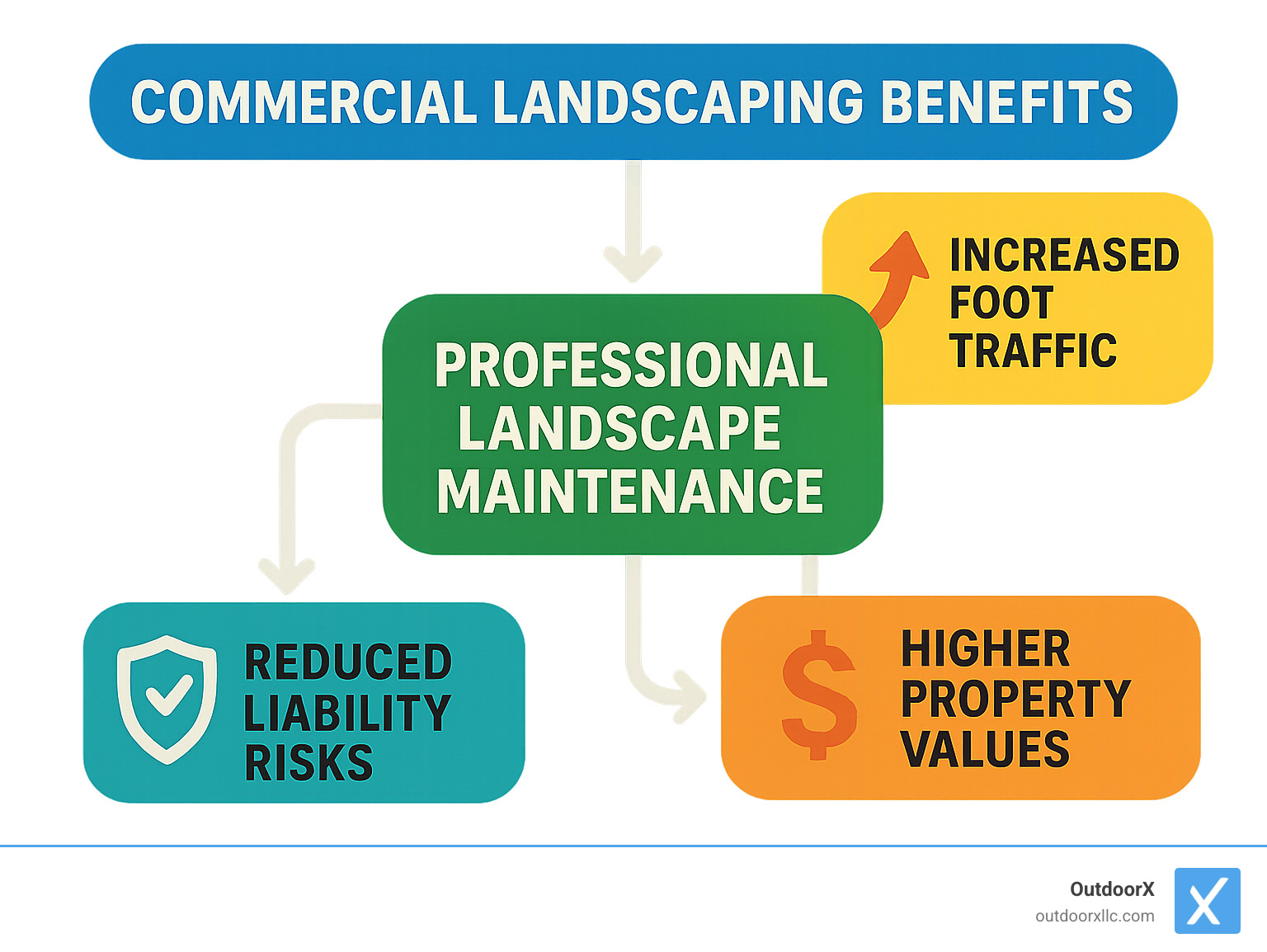 COMMERCIAL LANDSCAPING BENEFITS

PROFESSIONAL LANDSCAPE MAINTENANCE

INCREASED FOOT TRAFFIC

REDUCED LIABILITY RISKS

$

HIGHER PROPERTY VALUES

OutdoorX
outdoorxllc.com

X